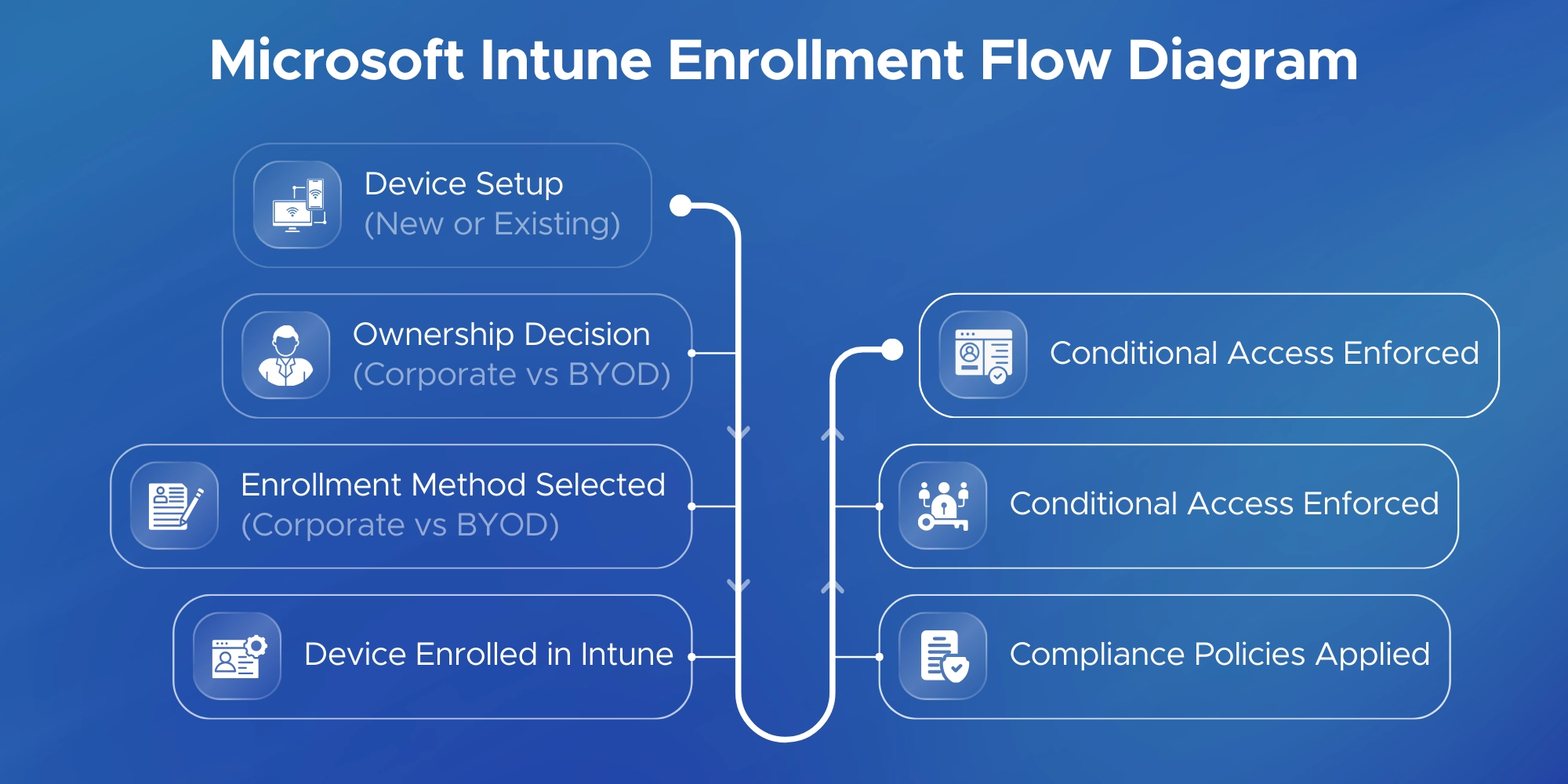 Microsoft Intune Enrollment Flow Diagram

Device Setup
(New or Existing)

Ownership Decision
(Corporate vs BYOD)

Enrollment Method Selected
(Corporate vs BYOD)

Device Enrolled in Intune

Conditional Access Enforced

Conditional Access Enforced

Compliance Policies Applied